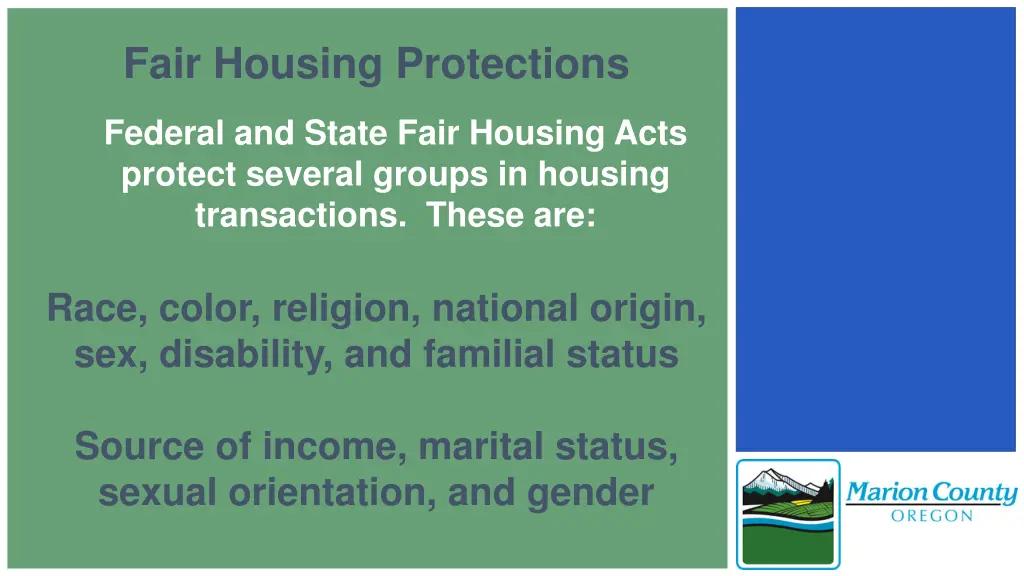 Fair Housing Protections

Federal and State Fair Housing Acts protect several groups in housing transactions. These are:

Race, color, religion, national origin, sex, disability, and familial status

Source of income, marital status, sexual orientation, and gender

Marion County
OREGON